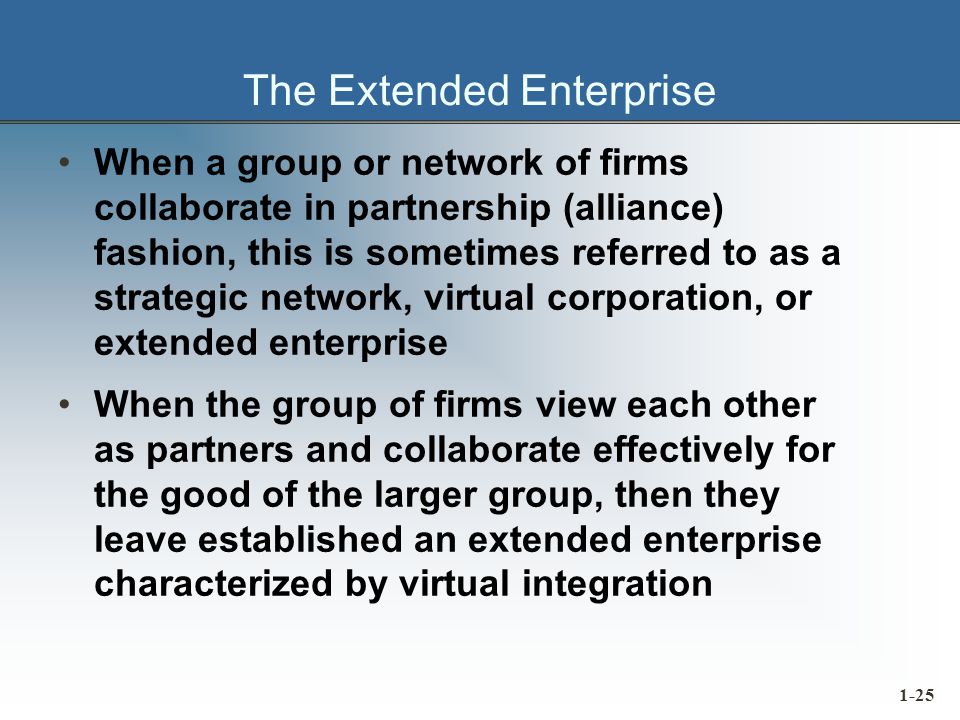 The Extended Enterprise

• When a group or network of firms collaborate in partnership (alliance) fashion, this is sometimes referred to as a strategic network, virtual corporation, or extended enterprise

• When the group of firms view each other as partners and collaborate effectively for the good of the larger group, then they leave established an extended enterprise characterized by virtual integration

1-25